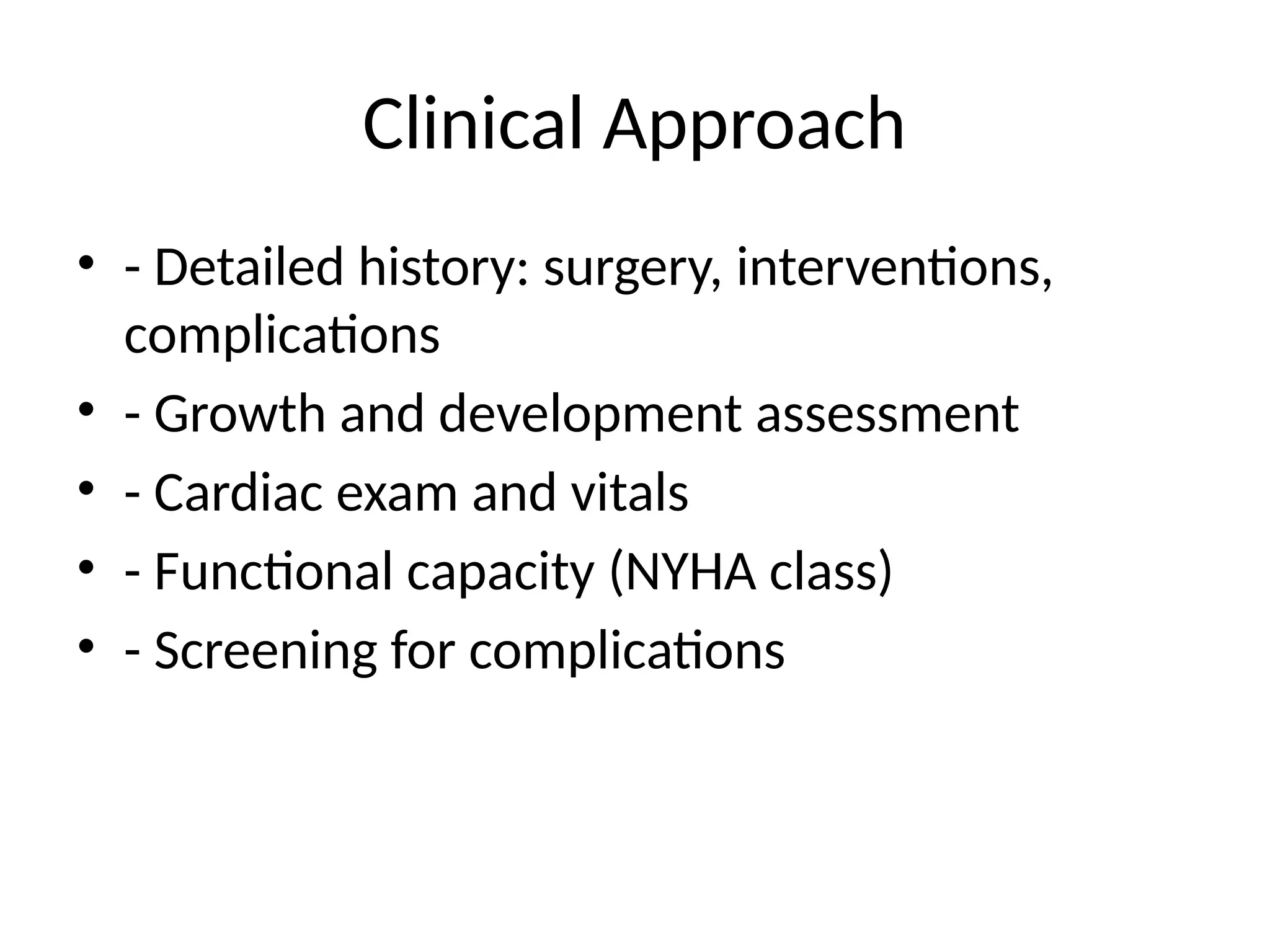 Clinical Approach

• - Detailed history: surgery, interventions, complications
• - Growth and development assessment
• - Cardiac exam and vitals
• - Functional capacity (NYHA class)
• - Screening for complications